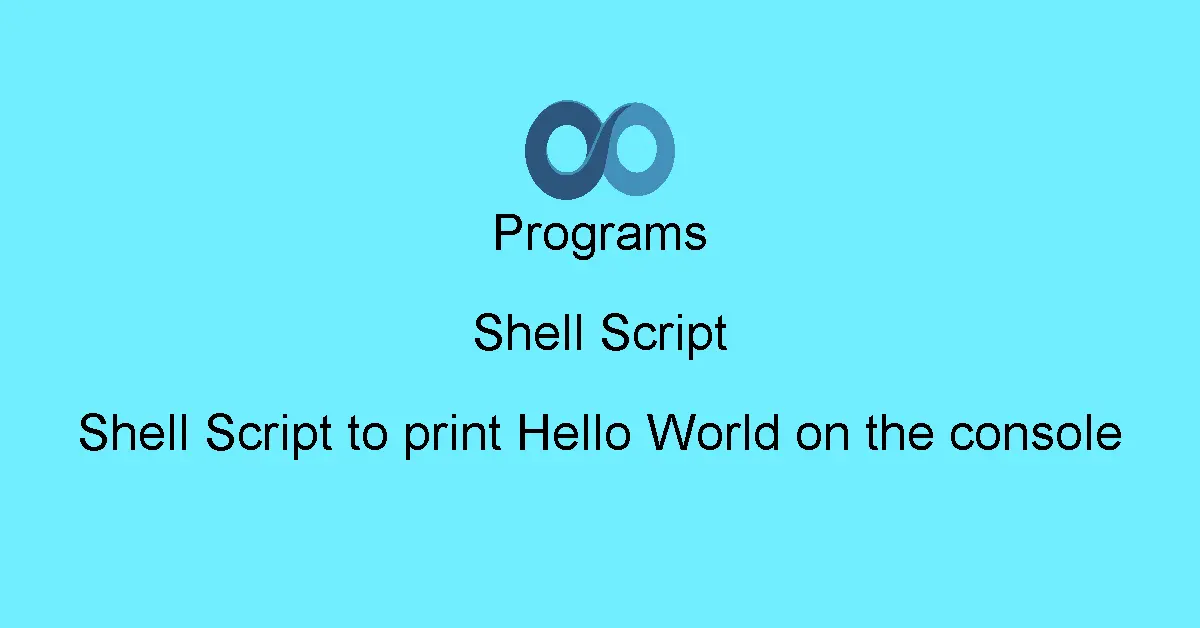 Programs

Shell Script

Shell Script to print Hello World on the console